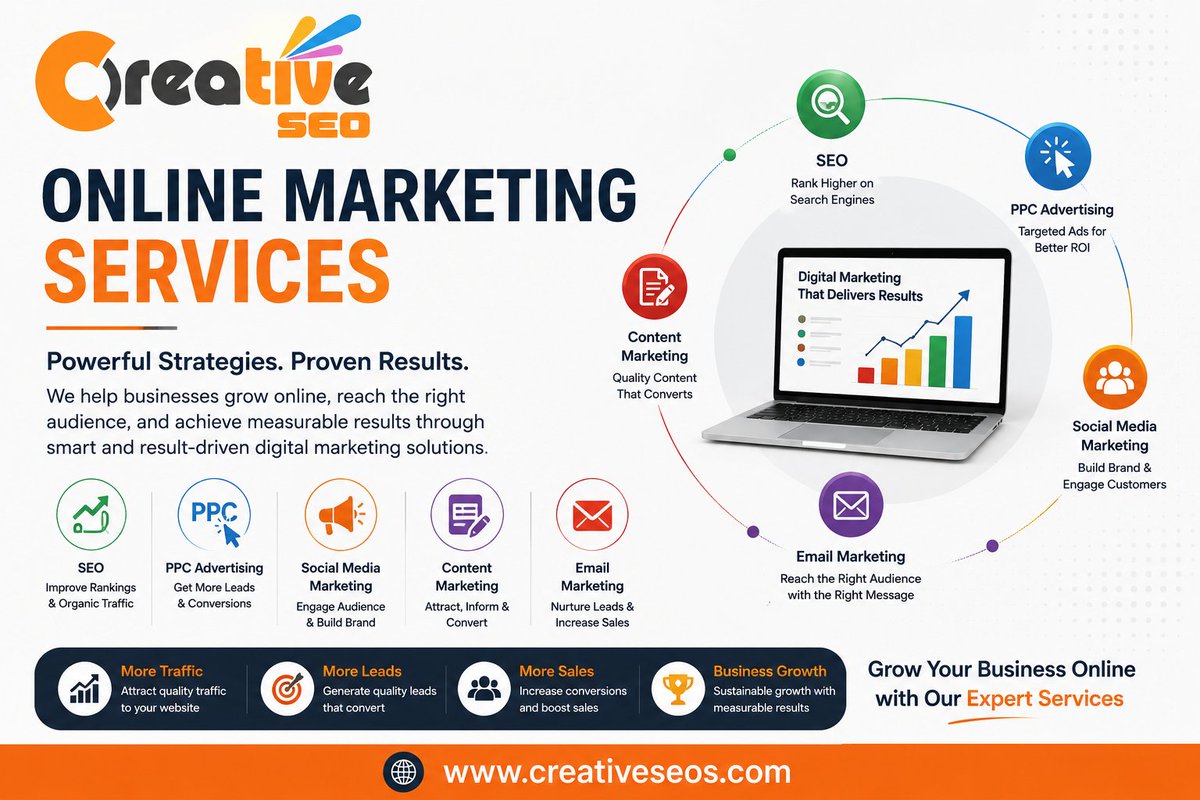 Creative SEO

ONLINE MARKETING SERVICES

Powerful Strategies. Proven Results.

We help businesses grow online, reach the right audience, and achieve measurable results through smart and result-driven digital marketing solutions.

SEO
Improve Rankings & Organic Traffic

PPC
PPC Advertising
Get More Leads & Conversions

Social Media Marketing
Engage Audience & Build Brand

Content Marketing
Attract, Inform & Convert

Email Marketing
Nurture Leads & Increase Sales

SEO
Rank Higher on Search Engines

PPC Advertising
Targeted Ads for Better ROI

Content Marketing
Quality Content That Converts

Digital Marketing That Delivers Results

Social Media Marketing
Build Brand & Engage Customers

Email Marketing
Reach the Right Audience with the Right Message

More Traffic
Attract quality traffic to your website

More Leads
Generate quality leads that convert

More Sales
Increase conversions and boost sales

Business Growth
Sustainable growth with measurable results

Grow Your Business Online with Our Expert Services

www.creativeseos.com